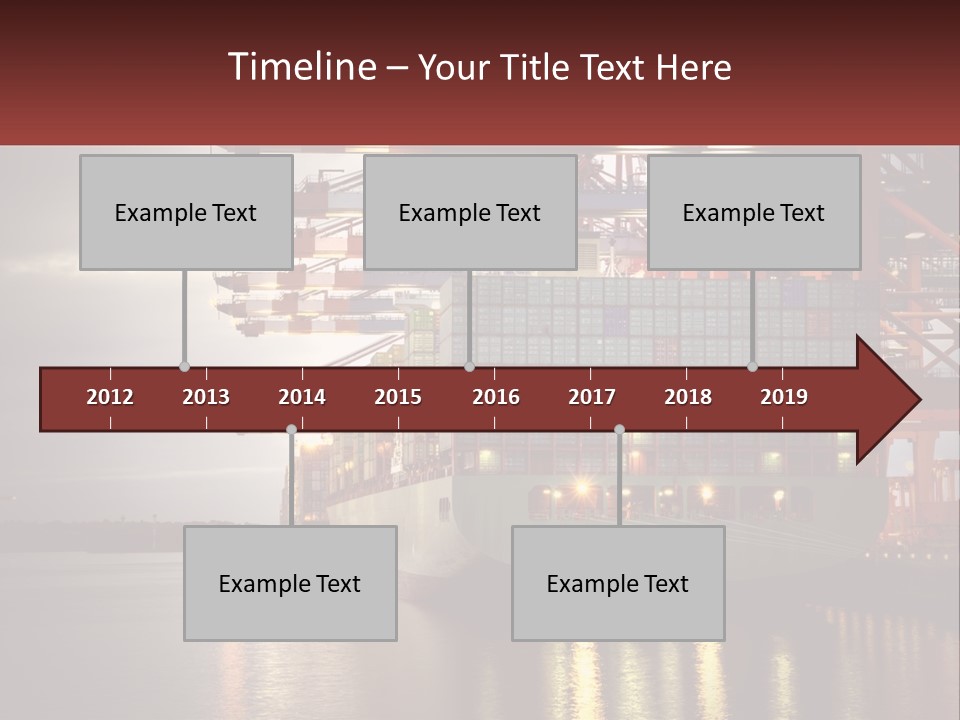 Timeline – Your Title Text Here

Example Text

Example Text

Example Text

2012 2013 2014 2015 2016 2017 2018 2019

Example Text

Example Text